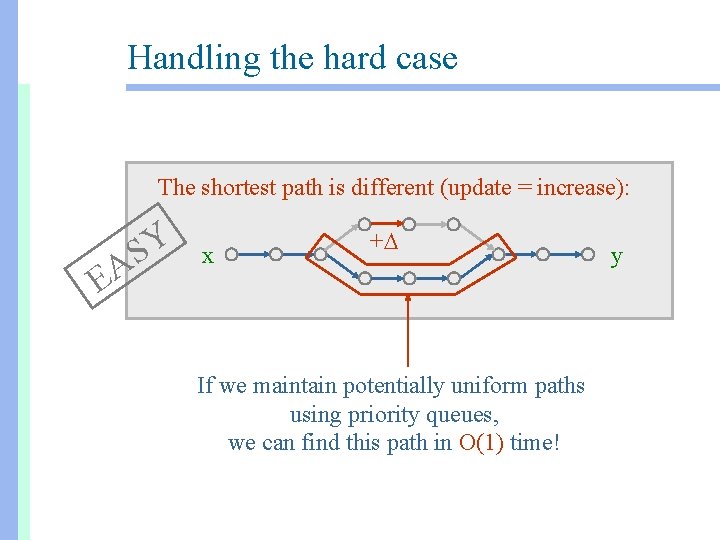 Handling the hard case

The shortest path is different (update = increase):

EASY

x

$+\Delta$

y

If we maintain potentially uniform paths using priority queues, we can find this path in O(1) time!